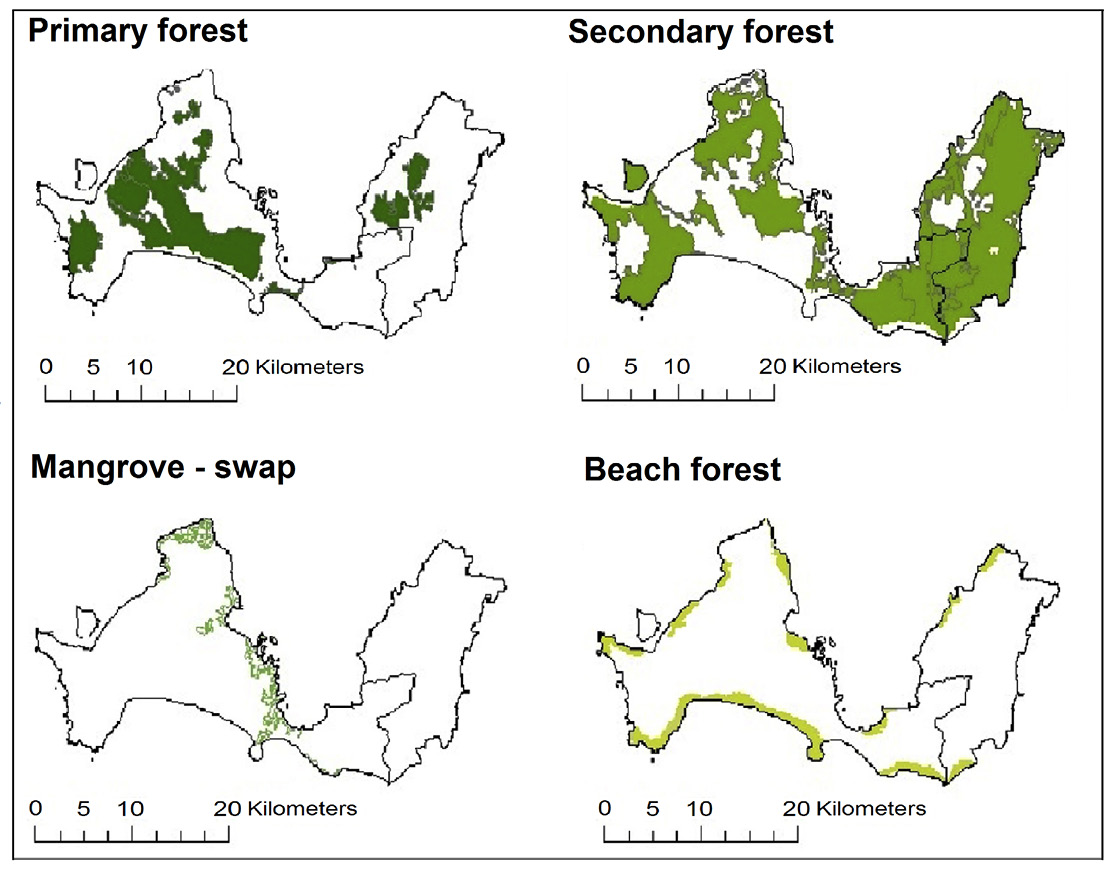 Primary forest

0 5 10 20 Kilometers

Secondary forest

0 5 10 20 Kilometers

Mangrove - swap

0 5 10 20 Kilometers

Beach forest

0 5 10 20 Kilometers